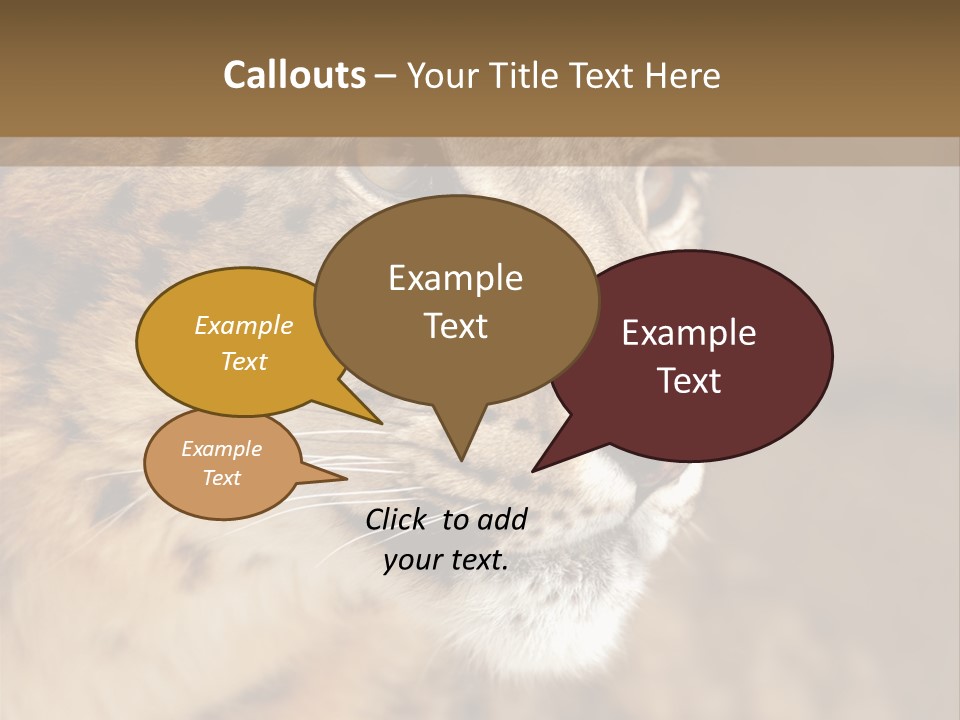 Callouts – Your Title Text Here

Example Text

Example Text

Example Text

Example Text

Click to add your text.